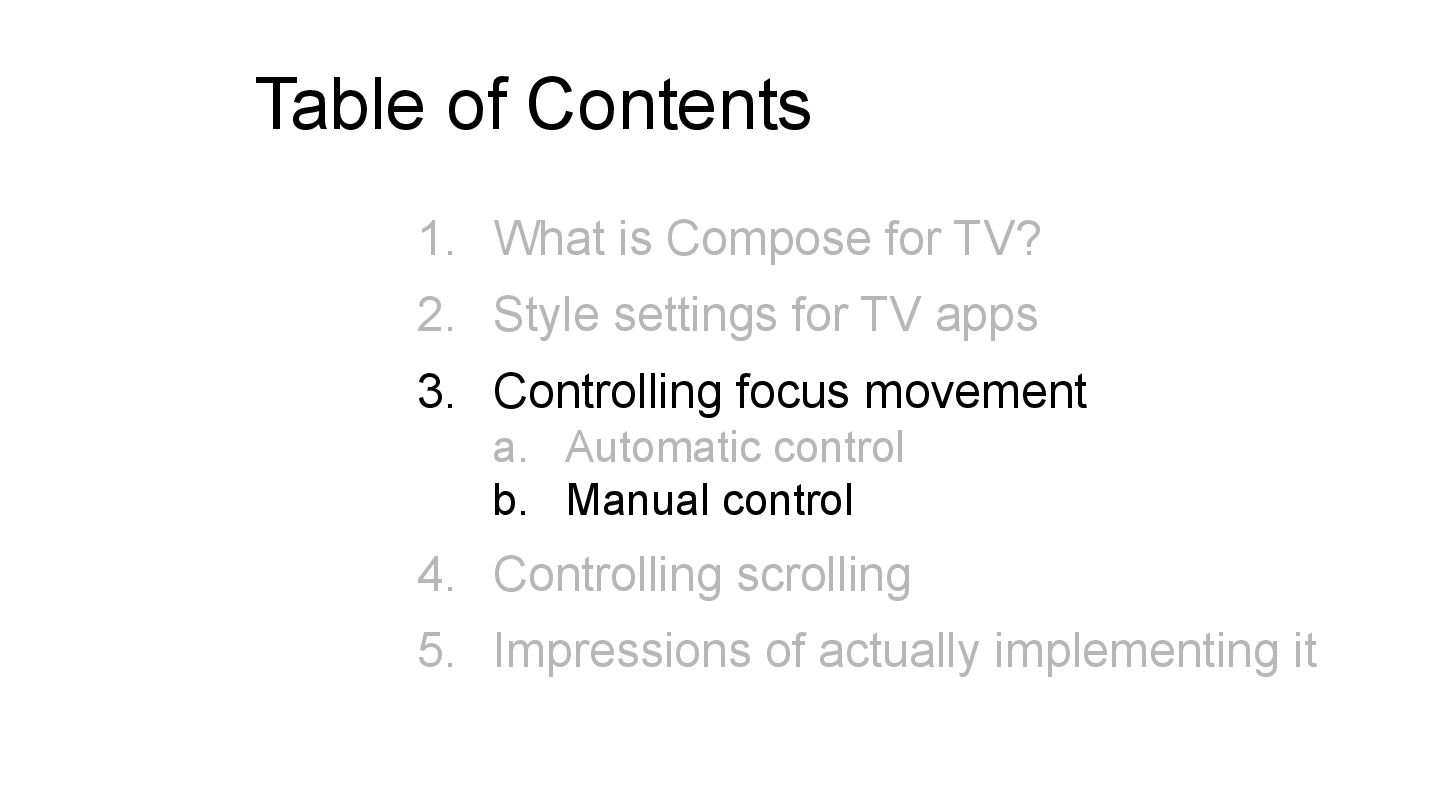 Table of Contents

1. What is Compose for TV?
2. Style settings for TV apps
3. Controlling focus movement
a. Automatic control
b. Manual control
4. Controlling scrolling
5. Impressions of actually implementing it